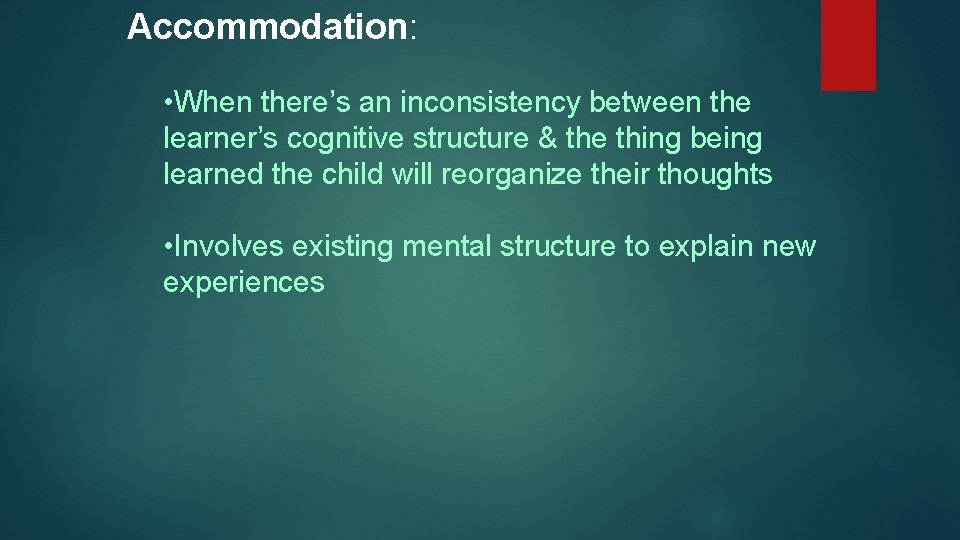 Accommodation:

•When there’s an inconsistency between the learner’s cognitive structure & the thing being learned the child will reorganize their thoughts

•Involves existing mental structure to explain new experiences